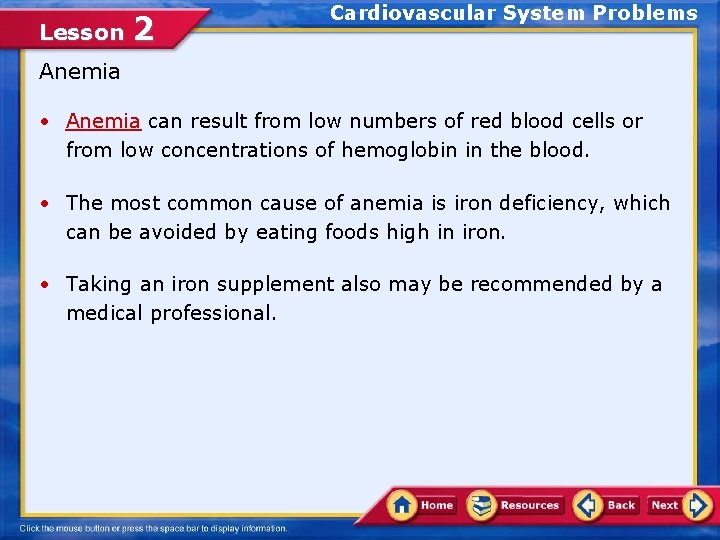 Lesson 2

Cardiovascular System Problems

Anemia

• Anemia can result from low numbers of red blood cells or from low concentrations of hemoglobin in the blood.

• The most common cause of anemia is iron deficiency, which can be avoided by eating foods high in iron.

• Taking an iron supplement also may be recommended by a medical professional.

Home Resources Back Next

Click the mouse button or press the space bar to display information.